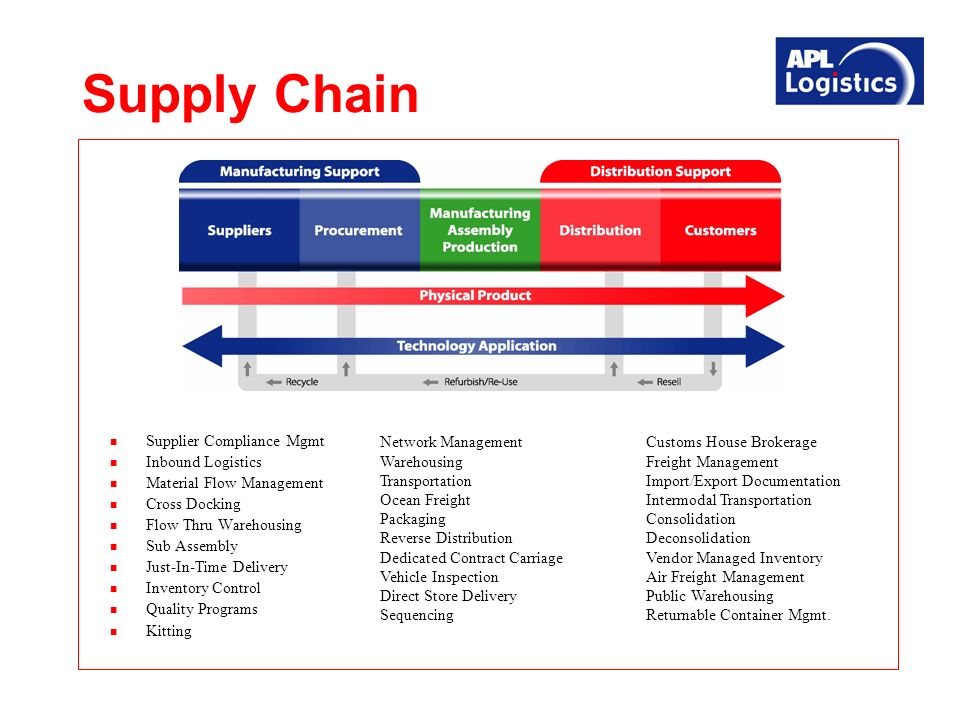 Supply Chain

APL Logistics

Manufacturing Support

Distribution Support

Suppliers

Procurement

Manufacturing Assembly Production

Distribution

Customers

Physical Product

Technology Application

Recycle

Refurbish/Re-Use

Resell

- Supplier Compliance Mgmt
- Inbound Logistics
- Material Flow Management
- Cross Docking
- Flow Thru Warehousing
- Sub Assembly
- Just-In-Time Delivery
- Inventory Control
- Quality Programs
- Kitting

Network Management
Warehousing
Transportation
Ocean Freight
Packaging
Reverse Distribution
Dedicated Contract Carriage
Vehicle Inspection
Direct Store Delivery
Sequencing

Customs House Brokerage
Freight Management
Import/Export Documentation
Intermodal Transportation
Consolidation
Deconsolidation
Vendor Managed Inventory
Air Freight Management
Public Warehousing
Returnable Container Mgmt.